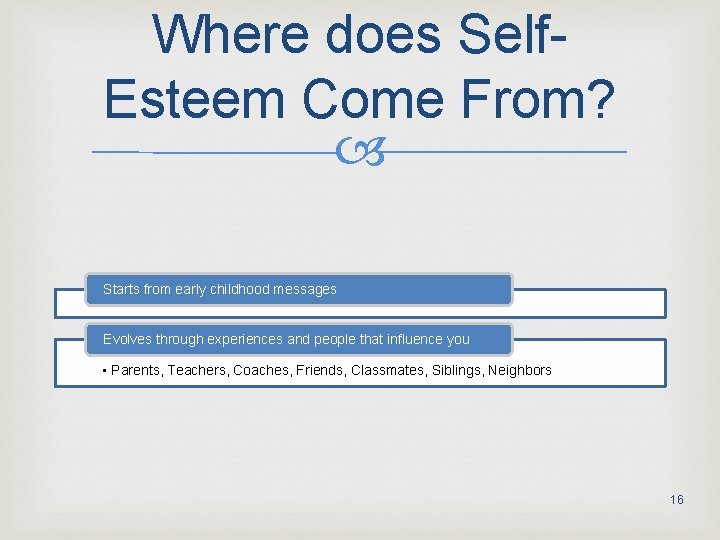 Where does Self-Esteem Come From?

Starts from early childhood messages

Evolves through experiences and people that influence you

▪ Parents, Teachers, Coaches, Friends, Classmates, Siblings, Neighbors

16